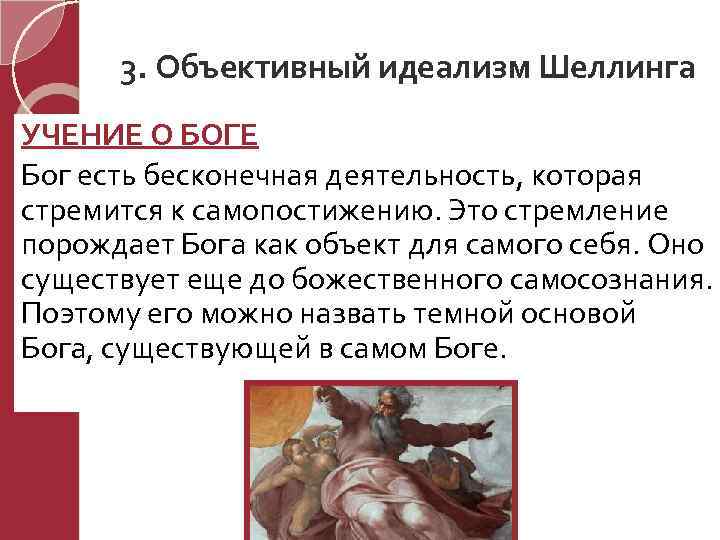 3. Объективный идеализм Шеллинга

УЧЕНИЕ О БОГЕ

Бог есть бесконечная деятельность, которая стремится к самопостижению. Это стремление порождает Бога как объект для самого себя. Оно существует еще до божественного самосознания. Поэтому его можно назвать темной основой Бога, существующей в самом Боге.